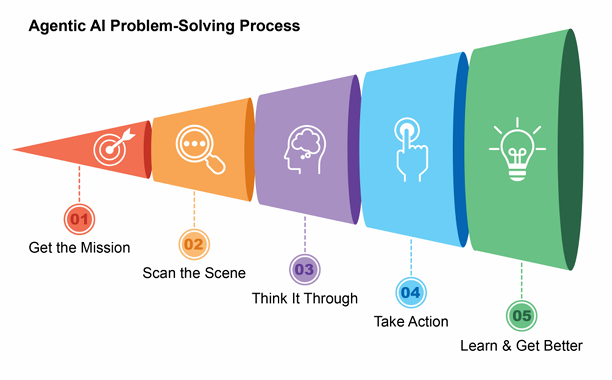 Agentic AI Problem-Solving Process

01
Get the Mission

02
Scan the Scene

03
Think It Through

04
Take Action

05
Learn & Get Better